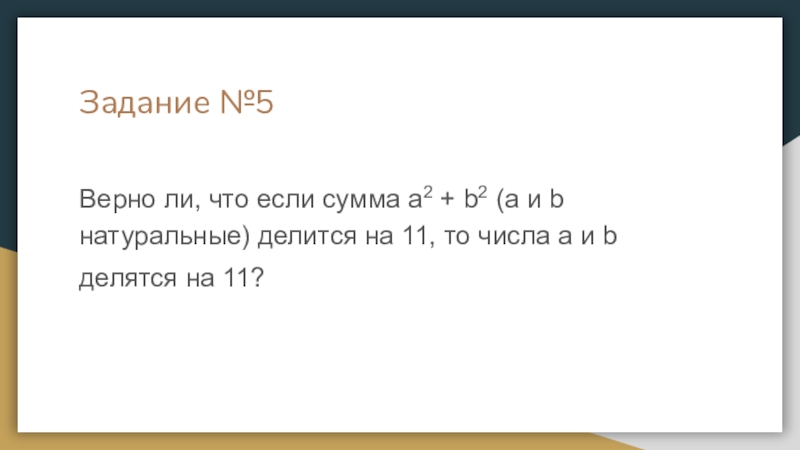 Задание №5

Верно ли, что если сумма $a^2 + b^2$ (a и b натуральные) делится на 11, то числа a и b делятся на 11?